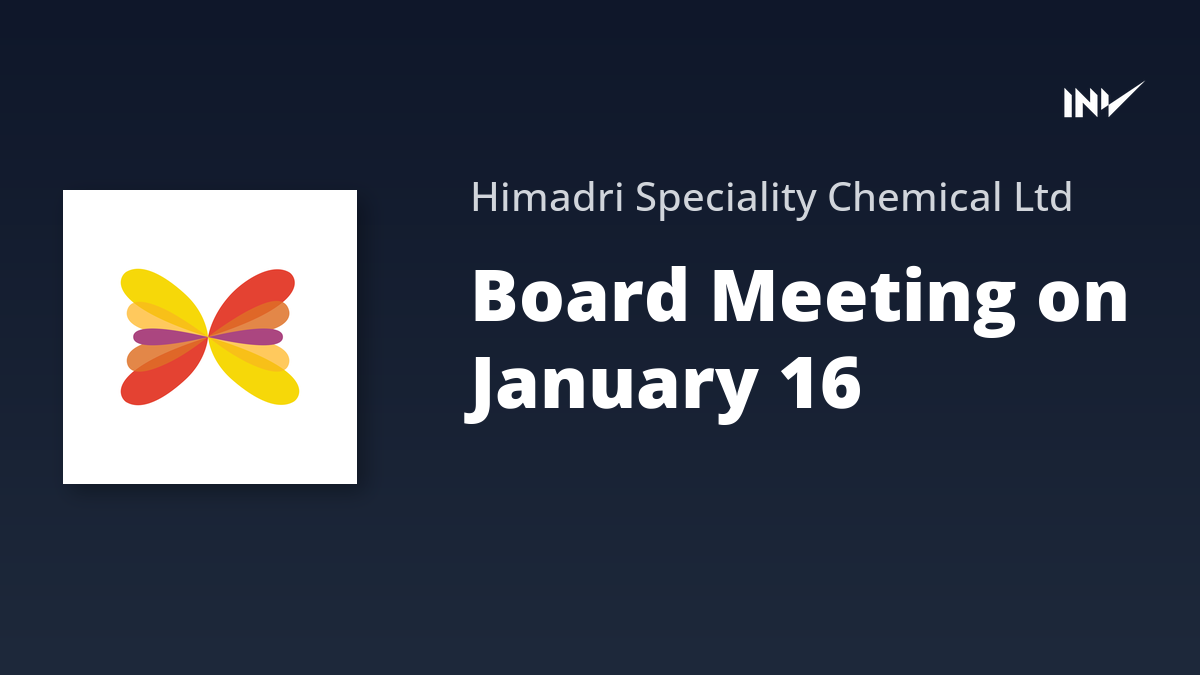 INV

Himadri Speciality Chemical Ltd

Board Meeting on January 16